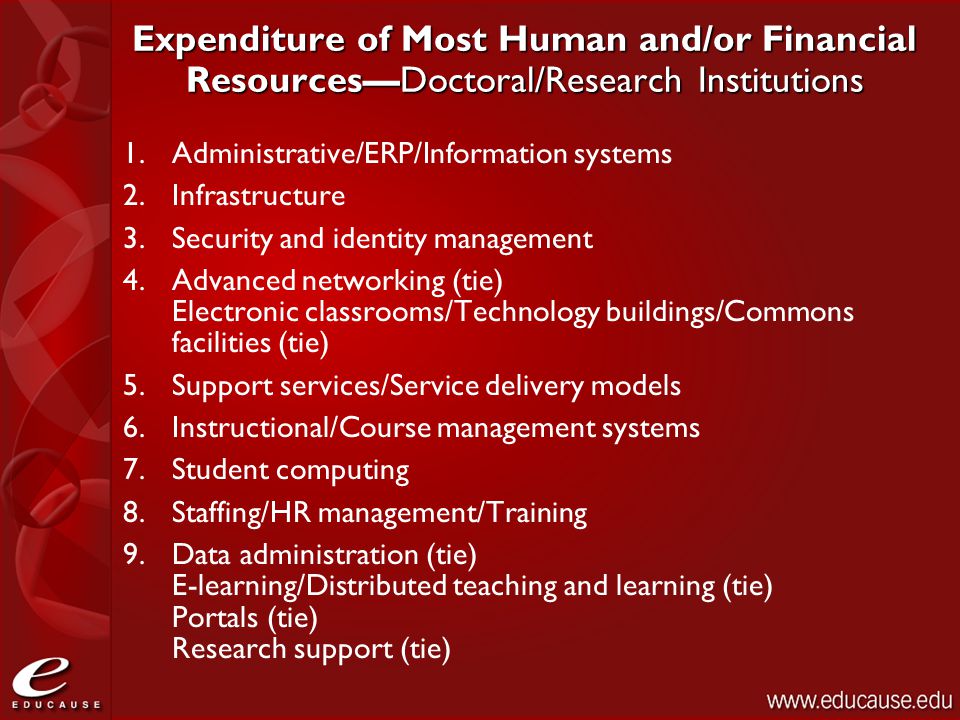 Expenditure of Most Human and/or Financial Resources—Doctoral/Research Institutions

1. Administrative/ERP/Information systems
2. Infrastructure
3. Security and identity management
4. Advanced networking (tie)
Electronic classrooms/Technology buildings/Commons facilities (tie)
5. Support services/Service delivery models
6. Instructional/Course management systems
7. Student computing
8. Staffing/HR management/Training
9. Data administration (tie)
E-learning/Distributed teaching and learning (tie)
Portals (tie)
Research support (tie)

e
EDUCAUSE

www.educause.edu